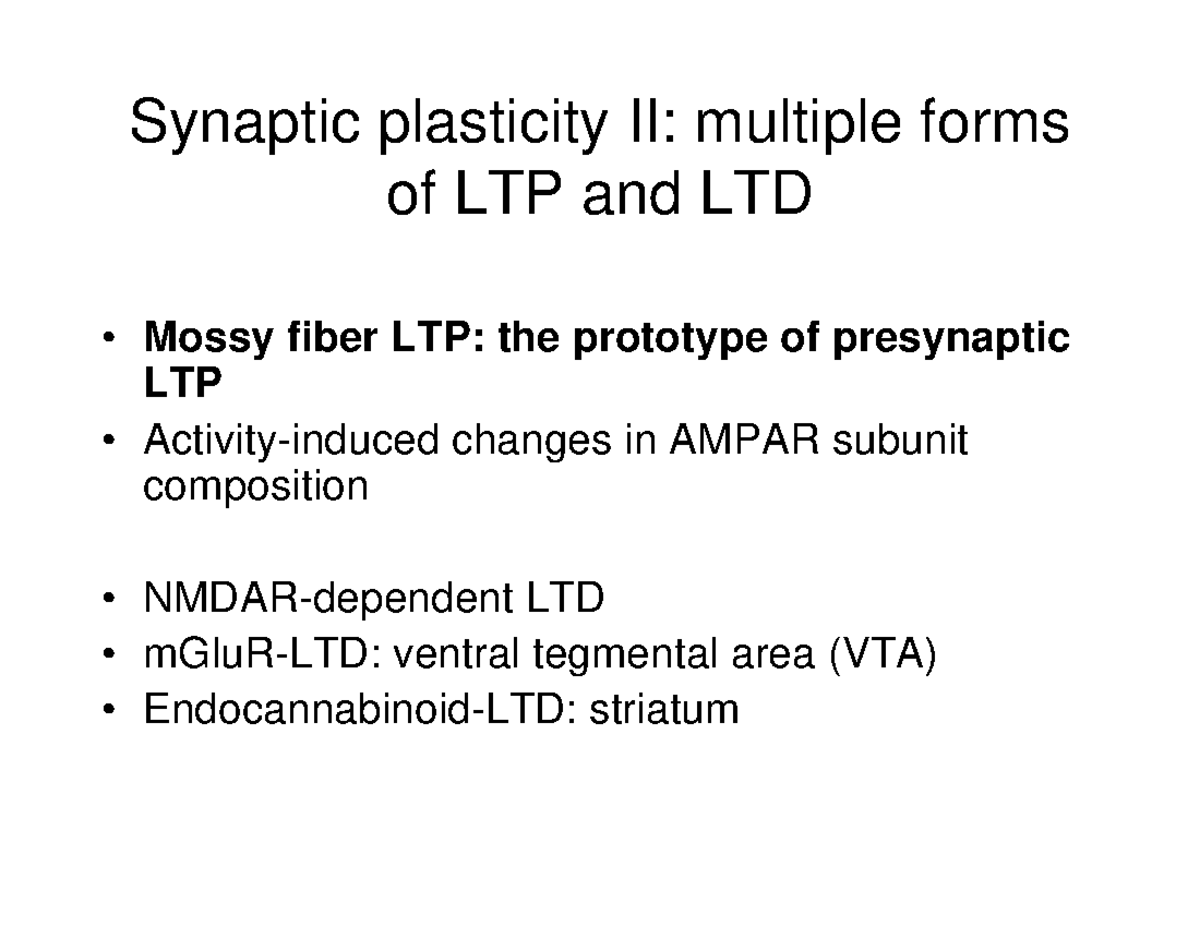 Synaptic plasticity II: multiple forms of LTP and LTD

• Mossy fiber LTP: the prototype of presynaptic LTP
• Activity-induced changes in AMPAR subunit composition

• NMDAR-dependent LTD
• mGluR-LTD: ventral tegmental area (VTA)
• Endocannabinoid-LTD: striatum